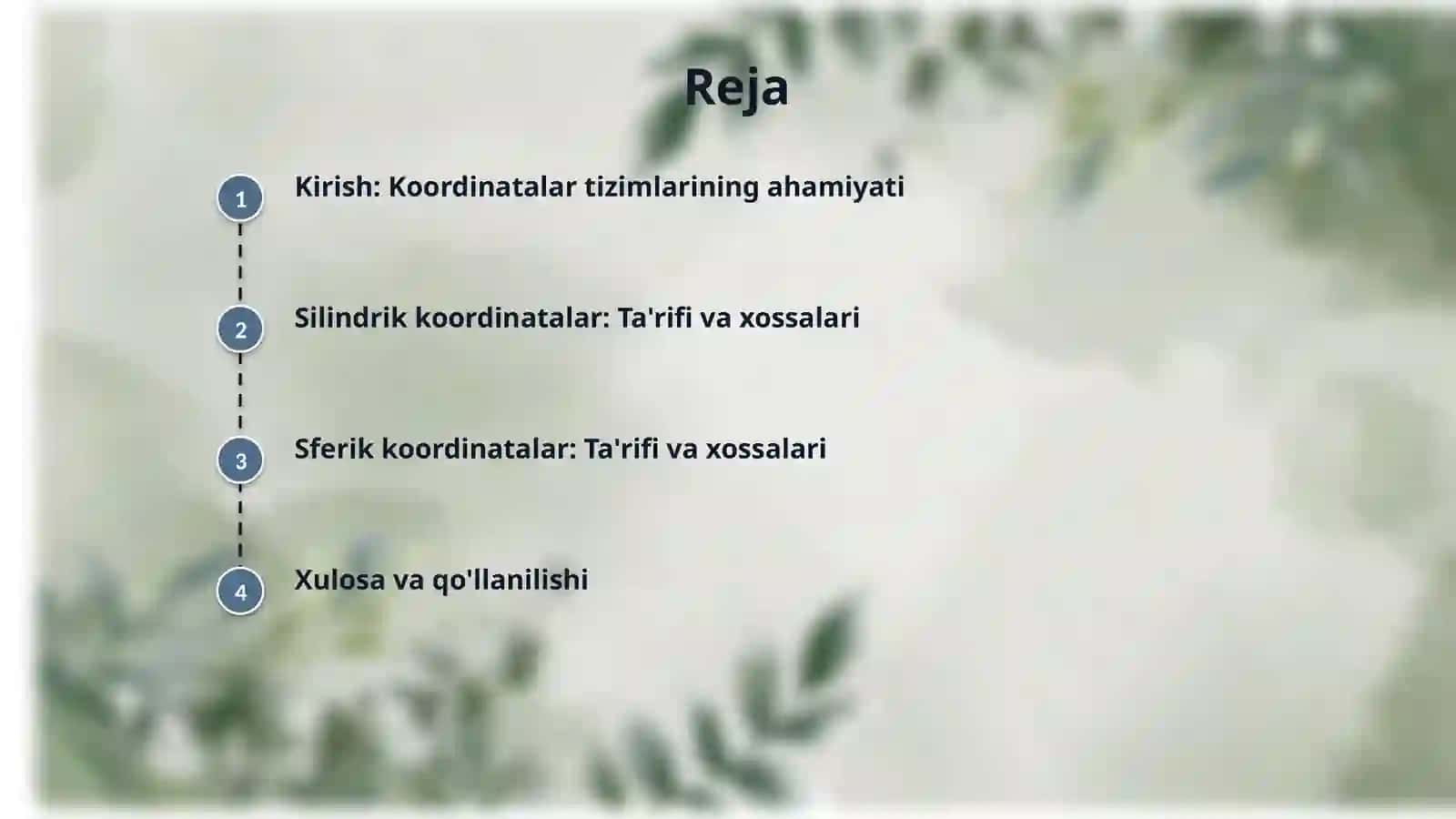 Reja

1
Kirish: Koordinatalar tizimlarining ahamiyati

2
Silindrik koordinatalar: Ta'rifi va xossalari

3
Sferik koordinatalar: Ta'rifi va xossalari

4
Xulosa va qo'llanilishi